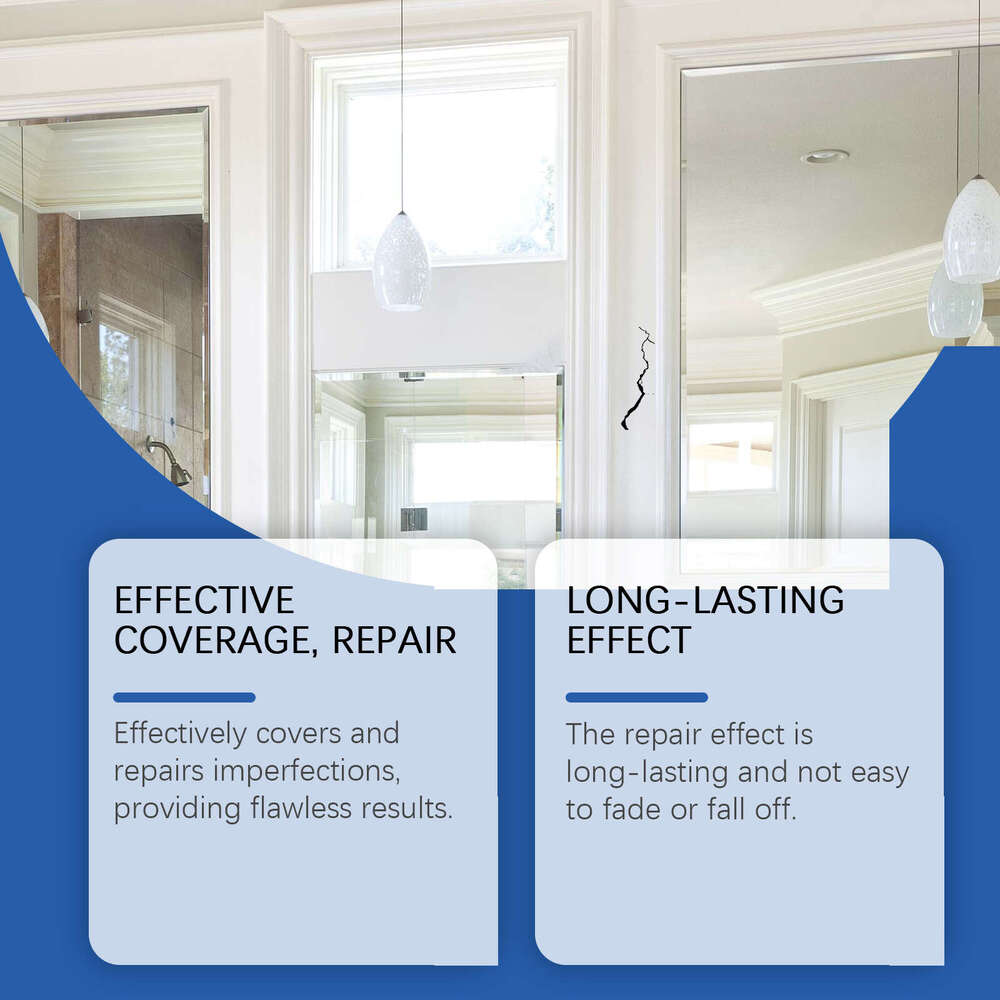 EFFECTIVE COVERAGE, REPAIR

Effectively covers and repairs imperfections, providing flawless results.

LONG-LASTING EFFECT

The repair effect is long-lasting and not easy to fade or fall off.